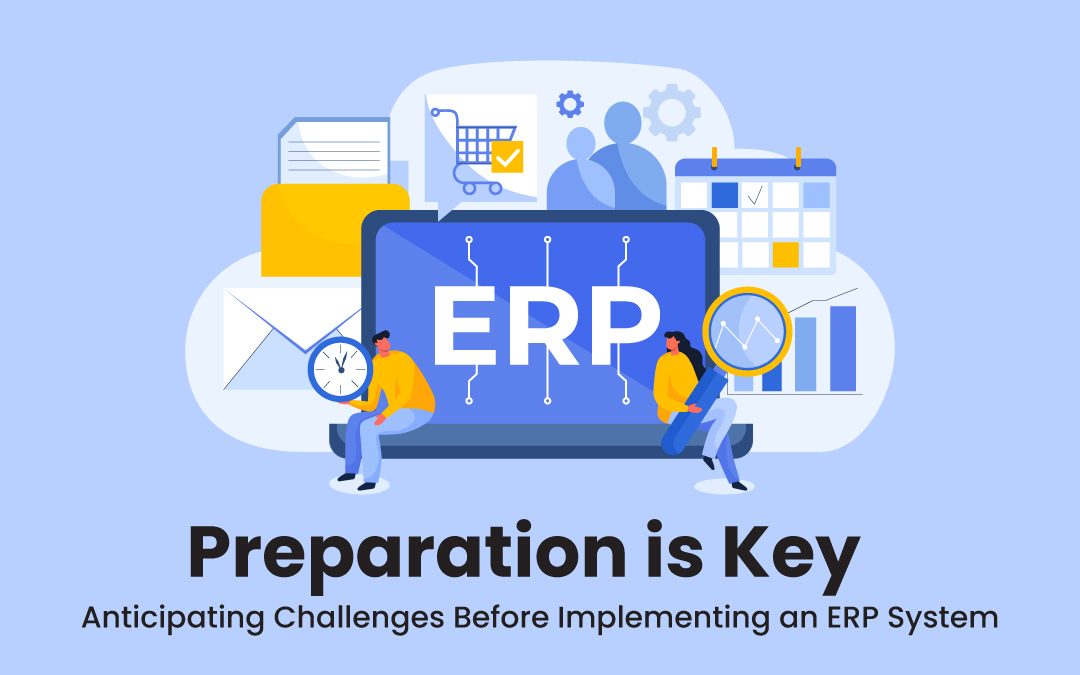 ERP

Preparation is Key

Anticipating Challenges Before Implementing an ERP System